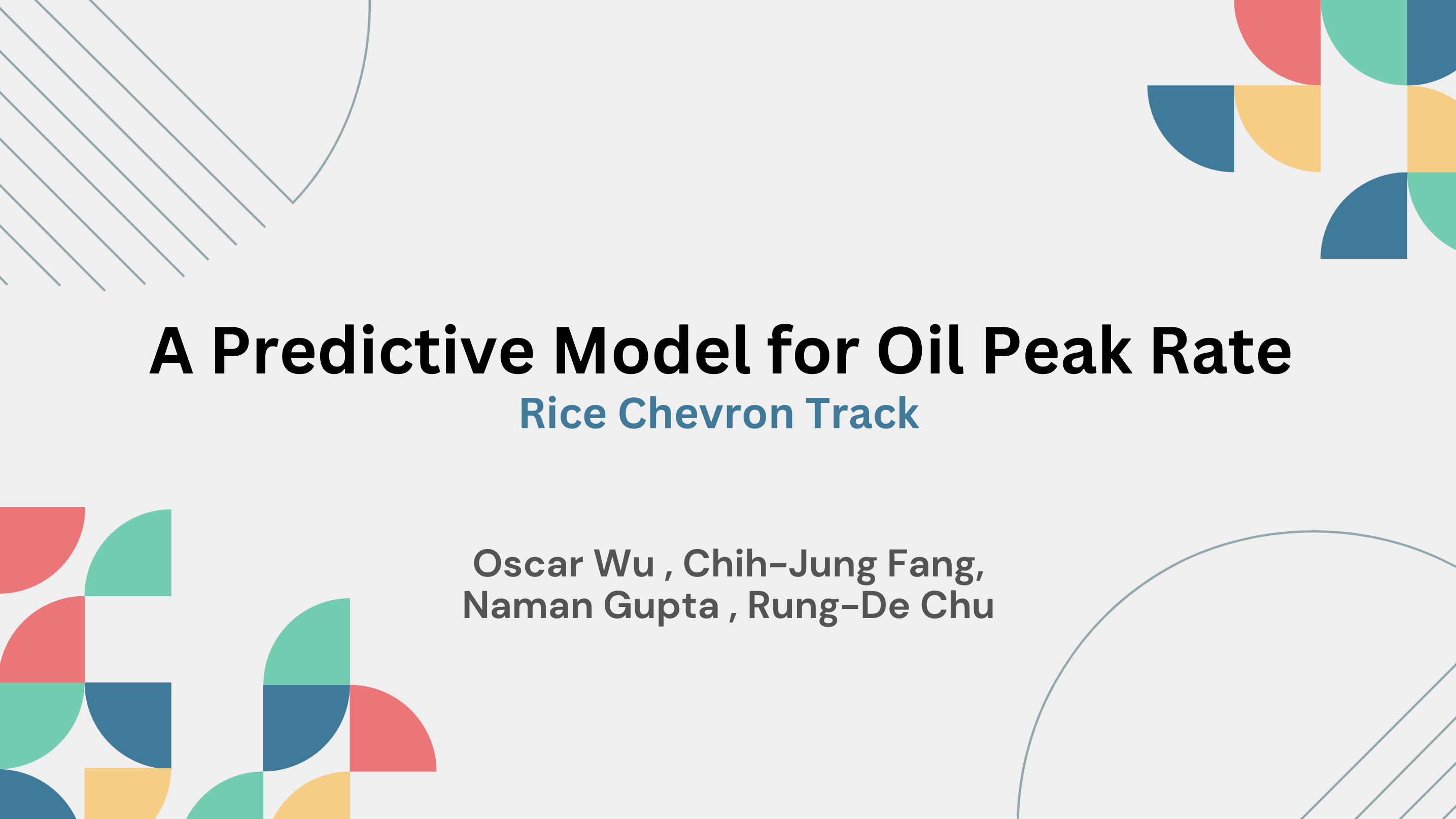 A Predictive Model for Oil Peak Rate
Rice Chevron Track

Oscar Wu , Chih-Jung Fang, Naman Gupta , Rung-De Chu